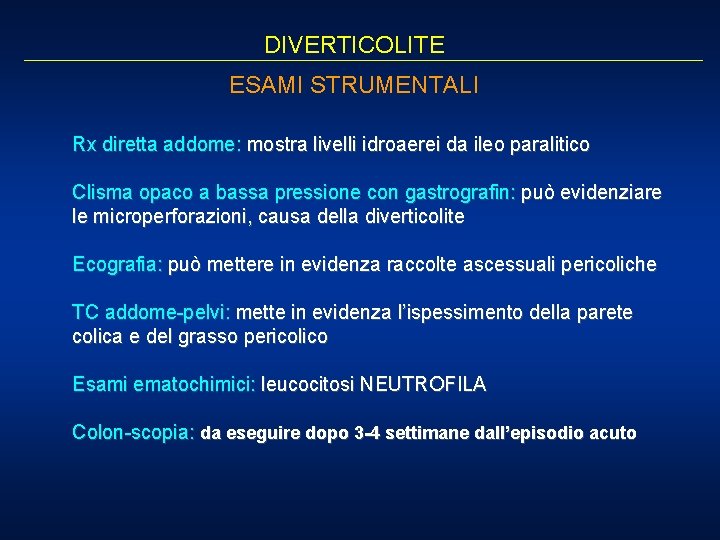 DIVERTICOLITE

ESAMI STRUMENTALI

Rx diretta addome: mostra livelli idroaerei da ileo paralitico

Clisma opaco a bassa pressione con gastrografin: può evidenziare le microperforazioni, causa della diverticolite

Ecografia: può mettere in evidenza raccolte ascessuali pericoliche

TC addome-pelvi: mette in evidenza l'ispessimento della parete colica e del grasso pericolico

Esami ematochimici: leucocitosi NEUTROFILA

Colon-scopia: da eseguire dopo 3-4 settimane dall'episodio acuto